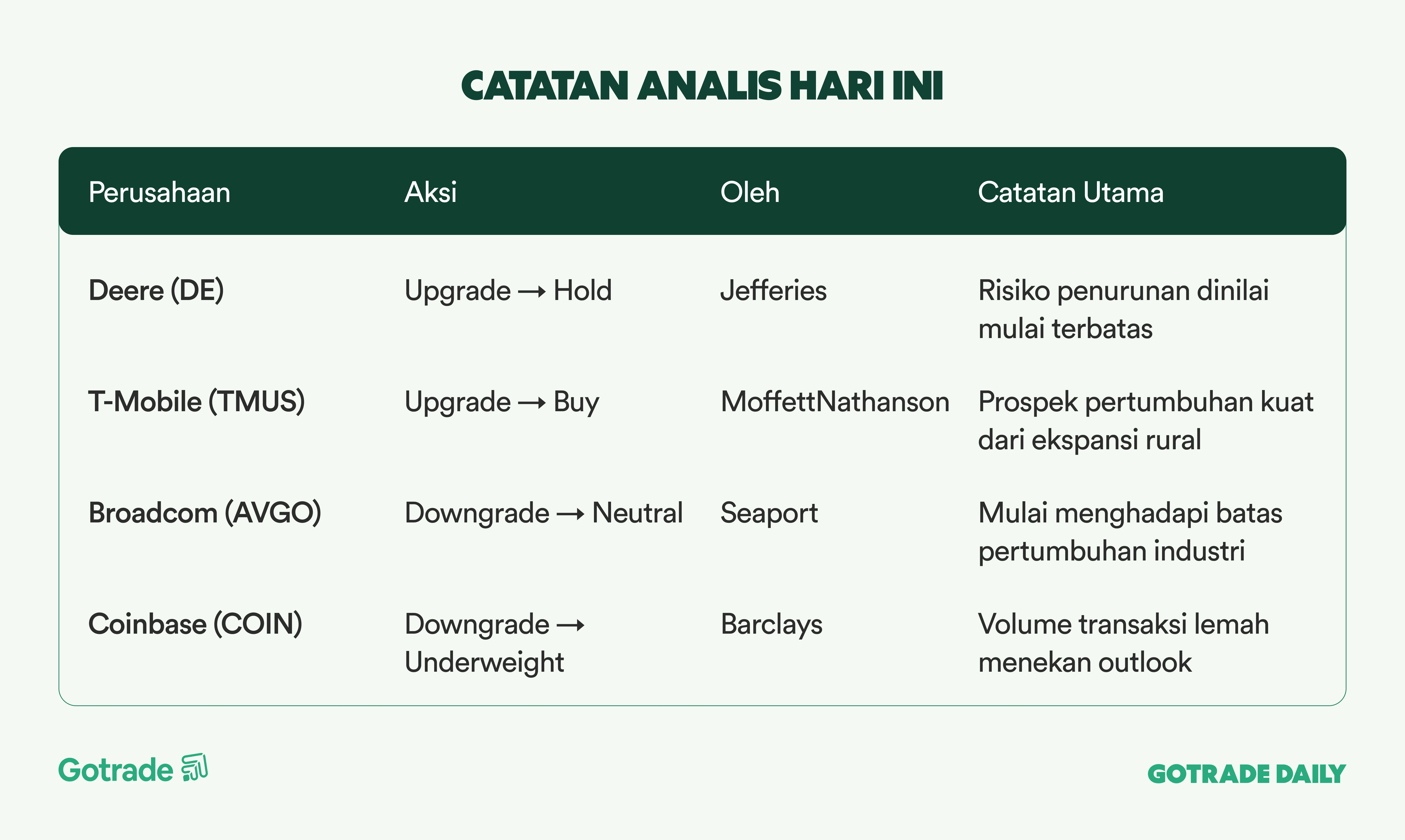 CATATAN ANALIS HARI INI

| Perusahaan | Aksi | Oleh | Catatan Utama |
|---|---|---|---|
| Deere (DE) | Upgrade → Hold | Jefferies | Risiko penurunan dinilai mulai terbatas |
| T-Mobile (TMUS) | Upgrade → Buy | MoffettNathanson | Prospek pertumbuhan kuat dari ekspansi rural |
| Broadcom (AVGO) | Downgrade → Neutral | Seaport | Mulai menghadapi batas pertumbuhan industri |
| Coinbase (COIN) | Downgrade → Underweight | Barclays | Volume transaksi lemah menekan outlook |

Gotrade

GOTRADE DAILY